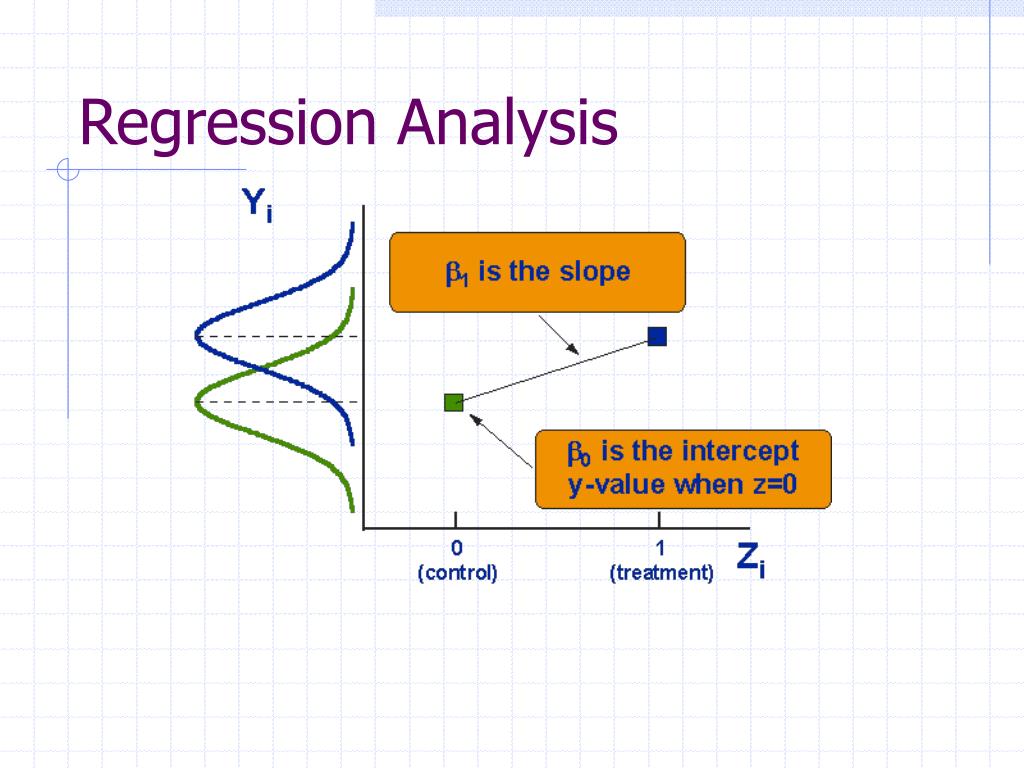 Regression Analysis

$Y_i$

$\beta_1$ is the slope

$\beta_0$ is the intercept y-value when z=0

0 (control)

1 (treatment)

$Z_i$